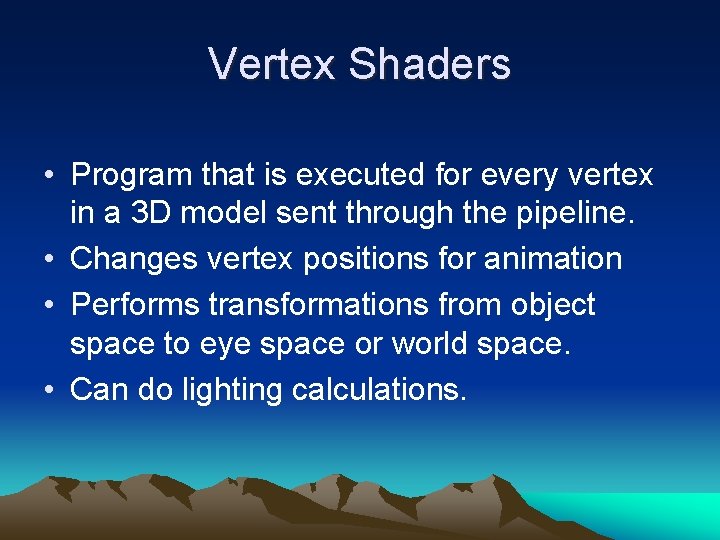 Vertex Shaders

• Program that is executed for every vertex in a 3D model sent through the pipeline.
• Changes vertex positions for animation
• Performs transformations from object space to eye space or world space.
• Can do lighting calculations.